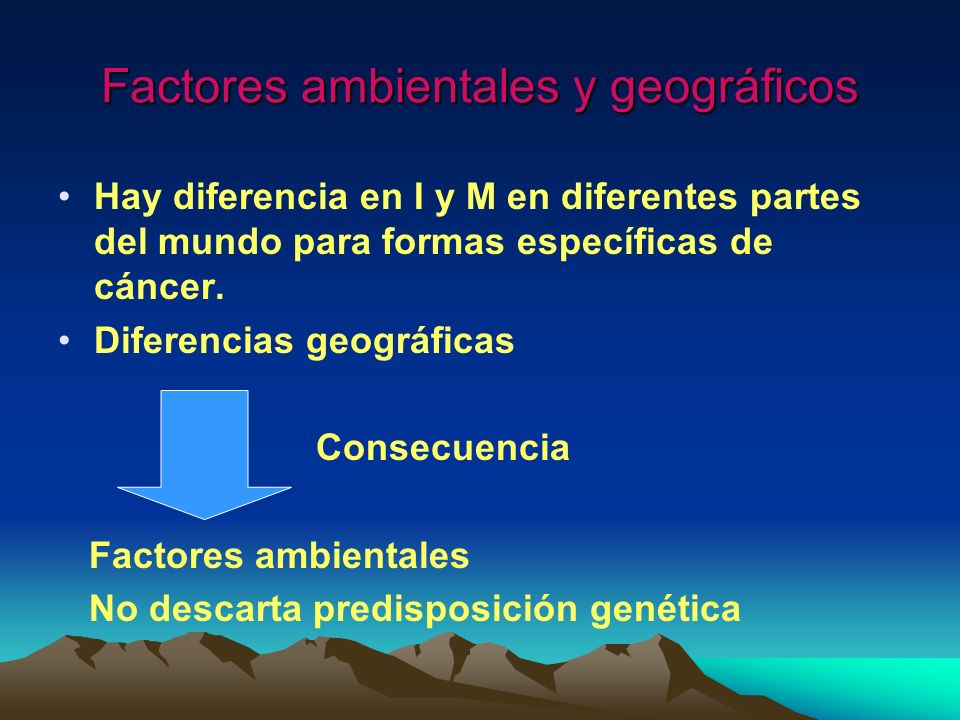 Factores ambientales y geográficos

• Hay diferencia en I y M en diferentes partes del mundo para formas específicas de cáncer.

• Diferencias geográficas

Consecuencia

Factores ambientales

No descarta predisposición genética